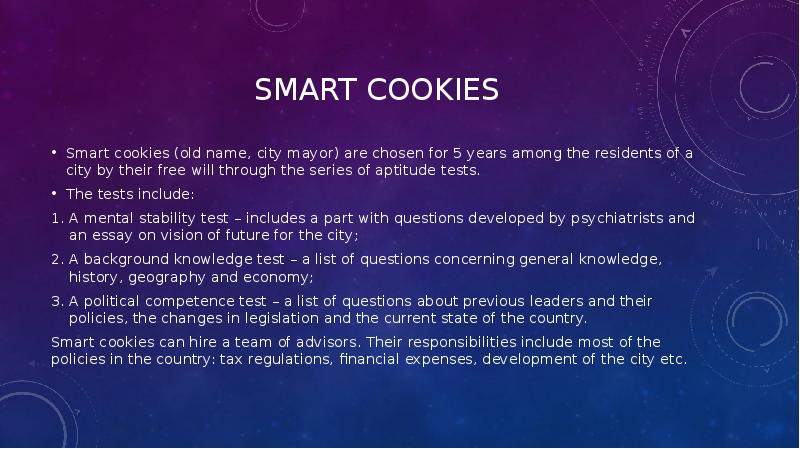 SMART COOKIES

• Smart cookies (old name, city mayor) are chosen for 5 years among the residents of a city by their free will through the series of aptitude tests.

• The tests include:

1. A mental stability test – includes a part with questions developed by psychiatrists and an essay on vision of future for the city;

2. A background knowledge test – a list of questions concerning general knowledge, history, geography and economy;

3. A political competence test – a list of questions about previous leaders and their policies, the changes in legislation and the current state of the country.

Smart cookies can hire a team of advisors. Their responsibilities include most of the policies in the country: tax regulations, financial expenses, development of the city etc.